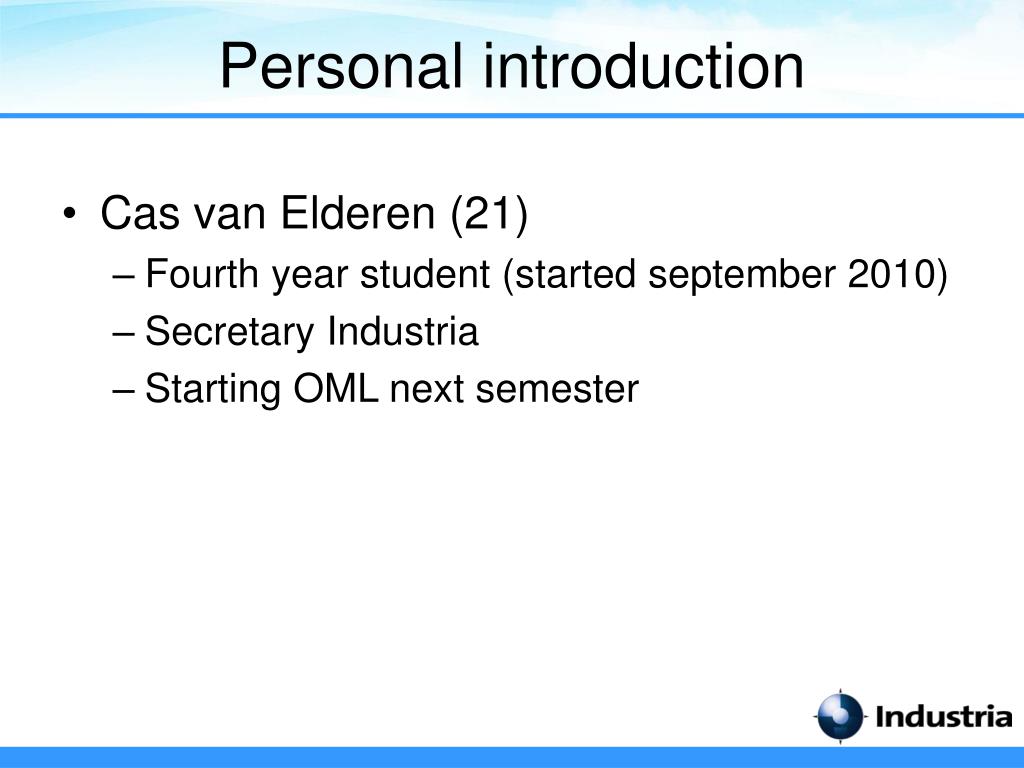 Personal introduction

• Cas van Elderen (21)
– Fourth year student (started september 2010)
– Secretary Industria
– Starting OML next semester

Industria